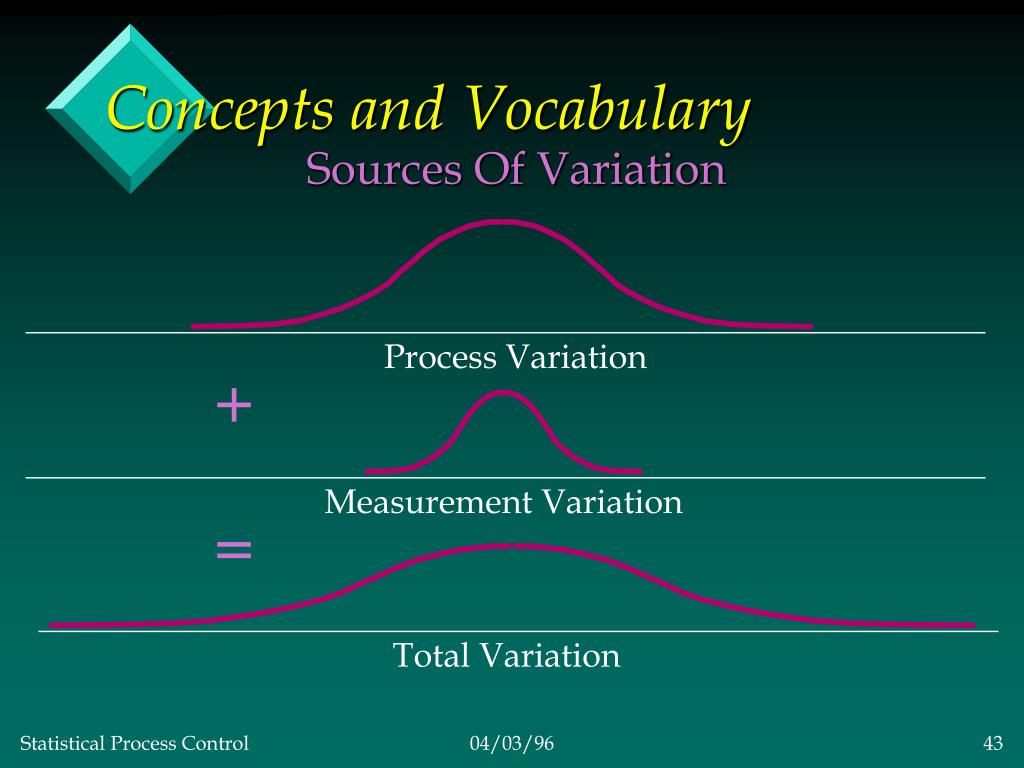 Concepts and Vocabulary
Sources Of Variation

Process Variation

+

Measurement Variation

=

Total Variation

Statistical Process Control

04/03/96

43